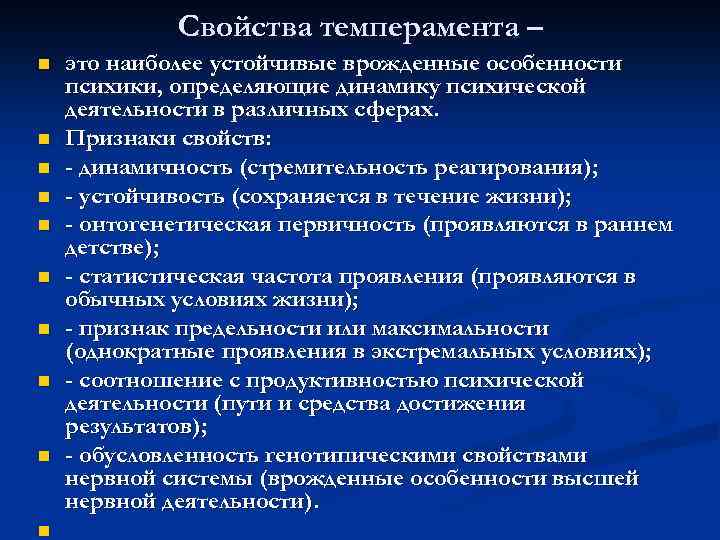 Свойства темперамента –

это наиболее устойчивые врожденные особенности психики, определяющие динамику психической деятельности в различных сферах.

Признаки свойств:

- динамичность (стремительность реагирования);

- устойчивость (сохраняется в течение жизни);

- онтогенетическая первичность (проявляются в раннем детстве);

- статистическая частота проявления (проявляются в обычных условиях жизни);

- признак предельности или максимальности (однократные проявления в экстремальных условиях);

- соотношение с продуктивностью психической деятельности (пути и средства достижения результатов);

- обусловленность генотипическими свойствами нервной системы (врожденные особенности высшей нервной деятельности).